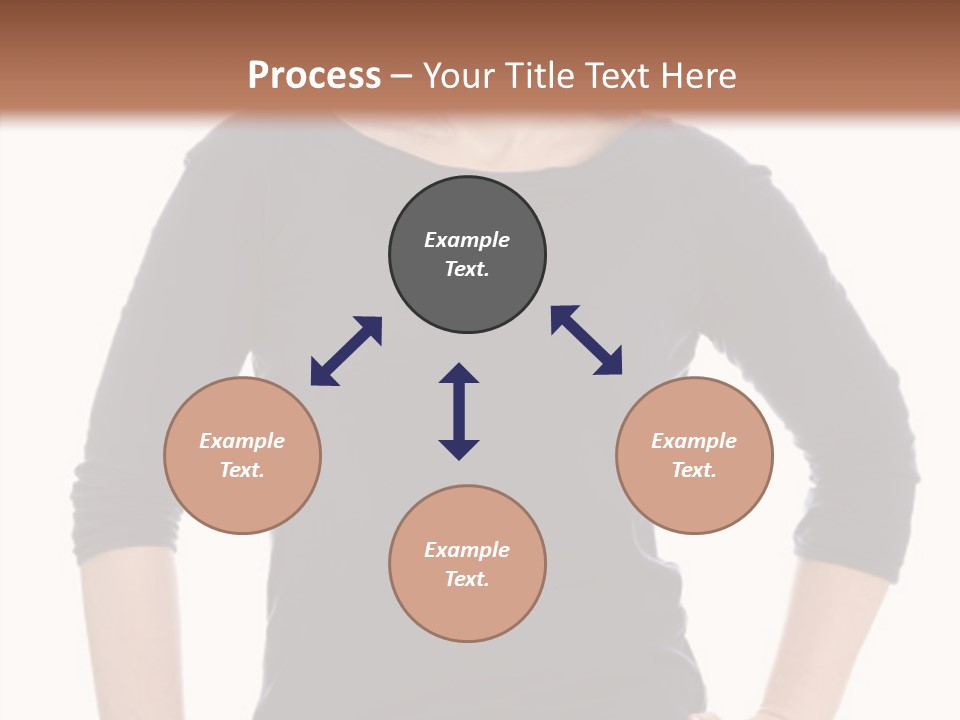 Process – Your Title Text Here

Example Text.

Example Text.

Example Text.

Example Text.